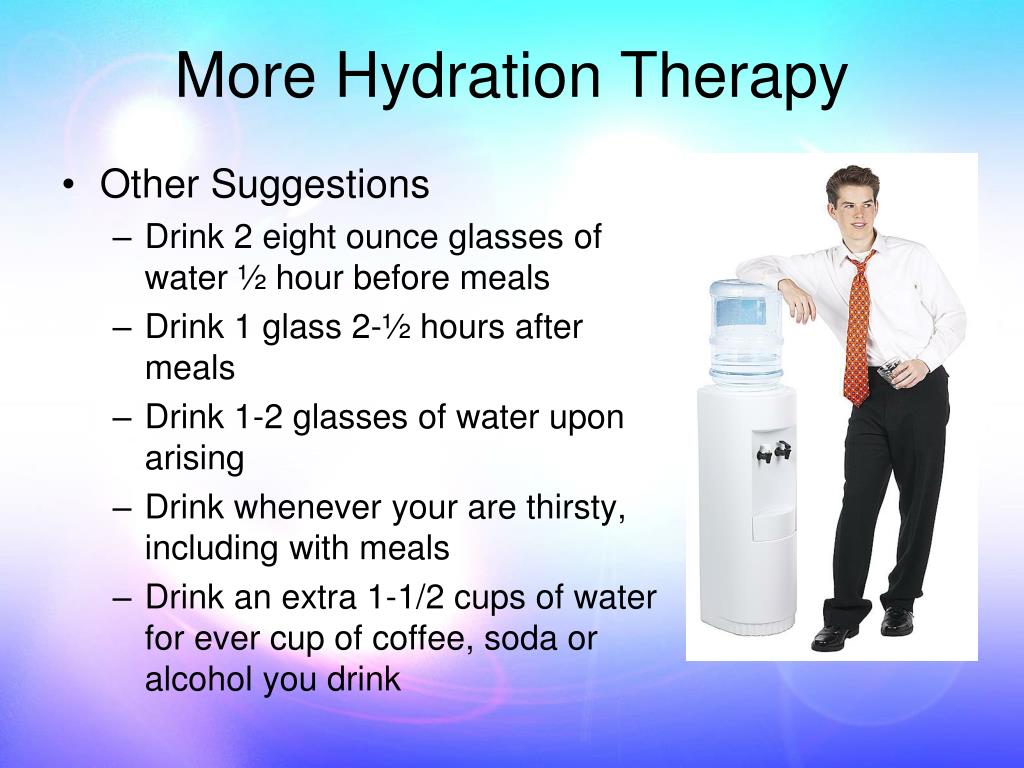 More Hydration Therapy

• Other Suggestions
– Drink 2 eight ounce glasses of water ½ hour before meals
– Drink 1 glass 2-½ hours after meals
– Drink 1-2 glasses of water upon arising
– Drink whenever your are thirsty, including with meals
– Drink an extra 1-1/2 cups of water for ever cup of coffee, soda or alcohol you drink